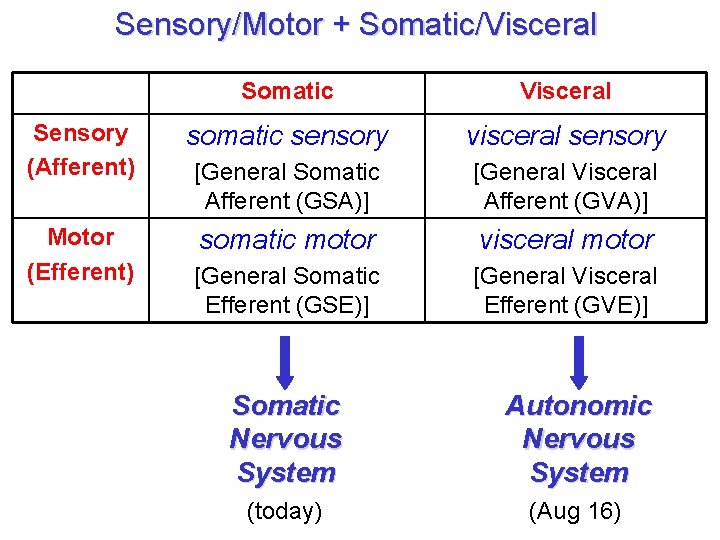 Sensory/Motor + Somatic/Visceral

| | Somatic | Visceral |
|---|---|---|
| Sensory (Afferent) | somatic sensory [General Somatic Afferent (GSA)] | visceral sensory [General Visceral Afferent (GVA)] |
| Motor (Efferent) | somatic motor [General Somatic Efferent (GSE)] | visceral motor [General Visceral Efferent (GVE)] |

Somatic Nervous System
(today)

Autonomic Nervous System
(Aug 16)